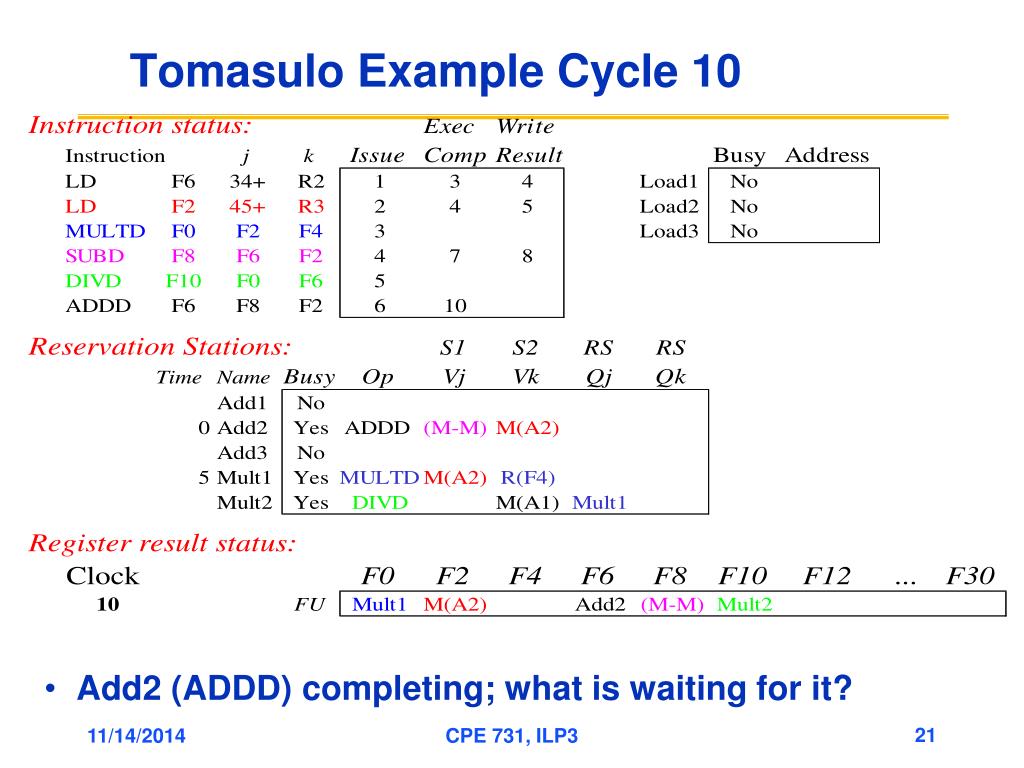 Tomasulo Example Cycle 10

Instruction status:

| Instruction | | j | k | Issue | Exec Comp | Write Result |
|---|---|---|---|---|---|---|
| LD | F6 | 34+ | R2 | 1 | 3 | 4 |
| LD | F2 | 45+ | R3 | 2 | 4 | 5 |
| MULTD | F0 | F2 | F4 | 3 | | |
| SUBD | F8 | F6 | F2 | 4 | 7 | 8 |
| DIVD | F10 | F0 | F6 | 5 | | |
| ADDD | F6 | F8 | F2 | 6 | 10 | |

| | Busy | Address |
|---|---|---|
| Load1 | No | |
| Load2 | No | |
| Load3 | No | |

Reservation Stations:

| Time | Name | Busy | Op | S1 Vj | S2 Vk | RS Qj | RS Qk |
|---|---|---|---|---|---|---|---|
| | Add1 | No | | | | | |
| 0 | Add2 | Yes | ADDD | (M-M) | M(A2) | | |
| | Add3 | No | | | | | |
| 5 | Mult1 | Yes | MULTD | M(A2) | R(F4) | | |
| | Mult2 | Yes | DIVD | | M(A1) | Mult1 | |

Register result status:

| Clock | | F0 | F2 | F4 | F6 | F8 | F10 | F12 | ... | F30 |
|---|---|---|---|---|---|---|---|---|---|---|
| 10 | FU | Mult1 | M(A2) | | Add2 | (M-M) | Mult2 | | | |

• Add2 (ADDD) completing; what is waiting for it?

11/14/2014
CPE 731, ILP3
21